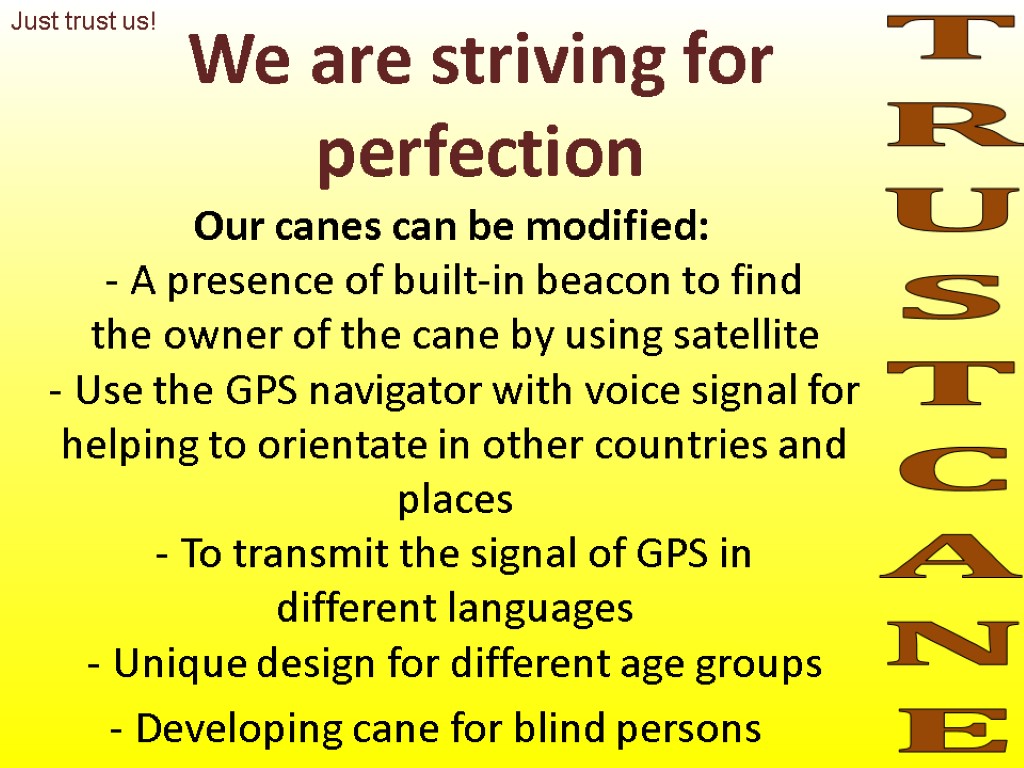 Just trust us!

We are striving for perfection

Our canes can be modified:
- A presence of built-in beacon to find the owner of the cane by using satellite
- Use the GPS navigator with voice signal for helping to orientate in other countries and places
- To transmit the signal of GPS in different languages
- Unique design for different age groups
- Developing cane for blind persons

TRUSTCANE